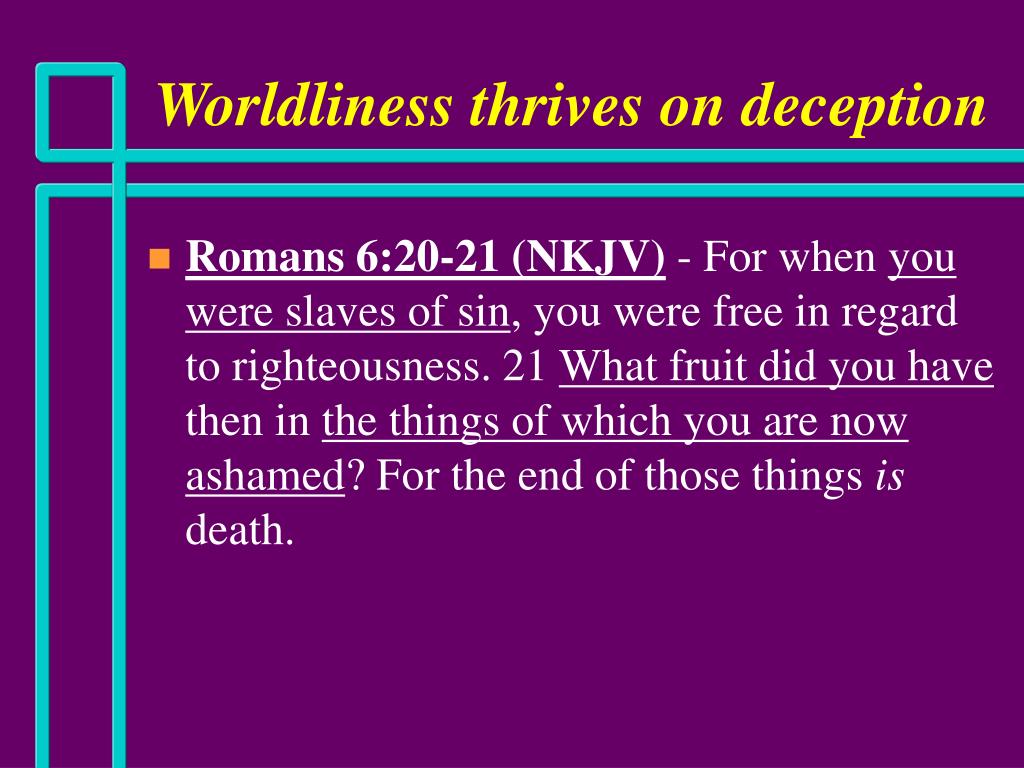 Worldliness thrives on deception

Romans 6:20-21 (NKJV) - For when you were slaves of sin, you were free in regard to righteousness. 21 What fruit did you have then in the things of which you are now ashamed? For the end of those things is death.